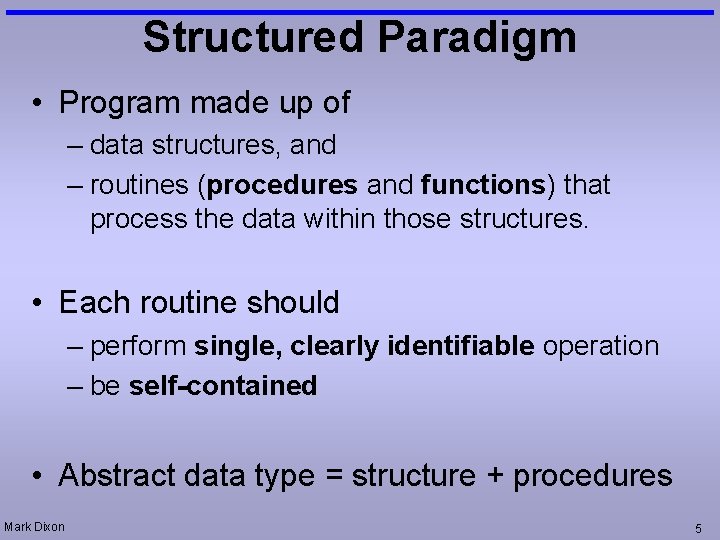 Structured Paradigm

• Program made up of
– data structures, and
– routines (procedures and functions) that process the data within those structures.

• Each routine should
– perform single, clearly identifiable operation
– be self-contained

• Abstract data type = structure + procedures

Mark Dixon

5